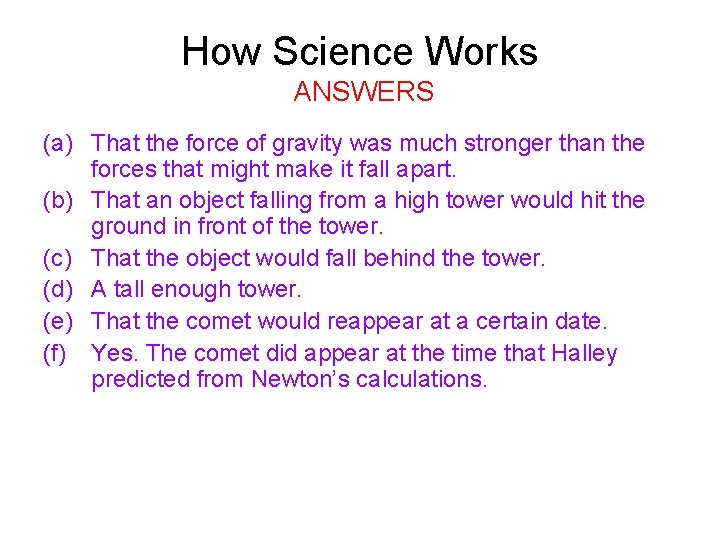 How Science Works
ANSWERS

(a) That the force of gravity was much stronger than the forces that might make it fall apart.

(b) That an object falling from a high tower would hit the ground in front of the tower.

(c) That the object would fall behind the tower.

(d) A tall enough tower.

(e) That the comet would reappear at a certain date.

(f) Yes. The comet did appear at the time that Halley predicted from Newton's calculations.